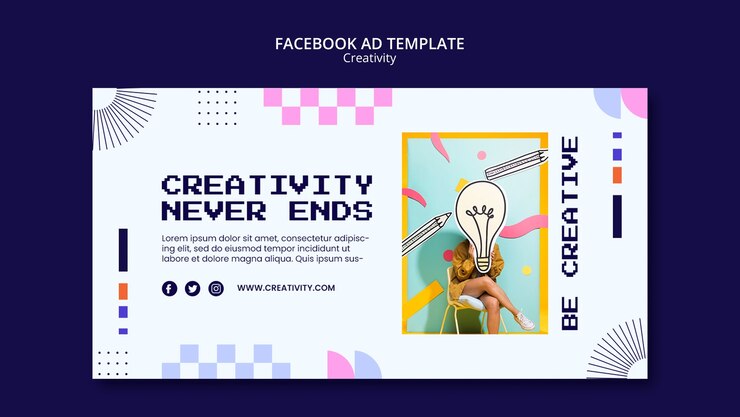 FACEBOOK AD TEMPLATE
Creativity

CREATIVITY NEVER ENDS

Lorem ipsum dolor sit amet, consectetur adipiscing elit, sed do eiusmod tempor incididunt ut labore et dolore magna aliqua. Quis ipsum sus-

WWW.CREATIVITY.COM

BE CREATIVE